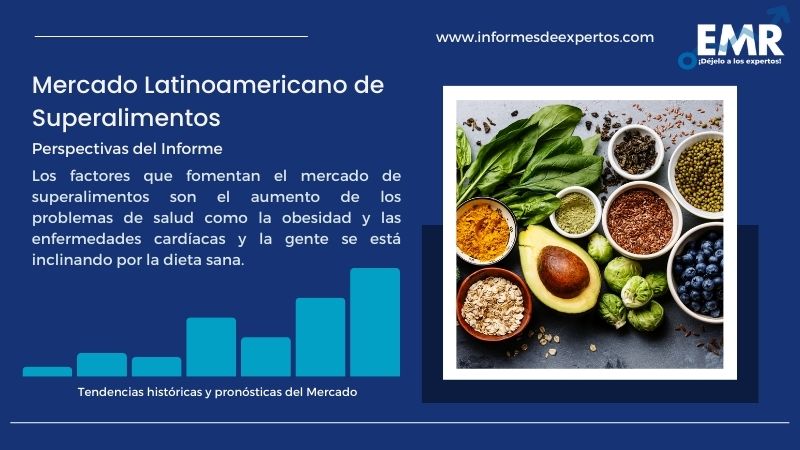 www.informesdeexpertos.com

EMR
¡Déjelo a los expertos!

Mercado Latinoamericano de Superalimentos

Perspectivas del Informe

Los factores que fomentan el mercado de superalimentos son el aumento de los problemas de salud como la obesidad y las enfermedades cardíacas y la gente se está inclinando por la dieta sana.

Tendencias históricas y pronósticas del Mercado